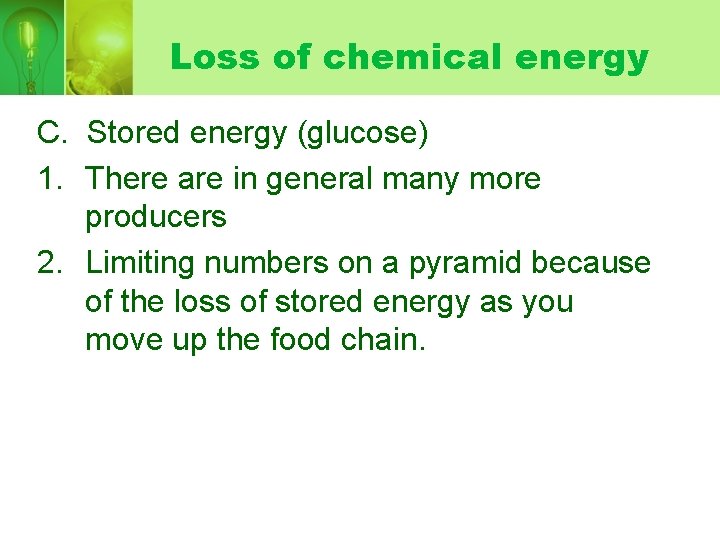 Loss of chemical energy

C. Stored energy (glucose)

1. There are in general many more producers

2. Limiting numbers on a pyramid because of the loss of stored energy as you move up the food chain.